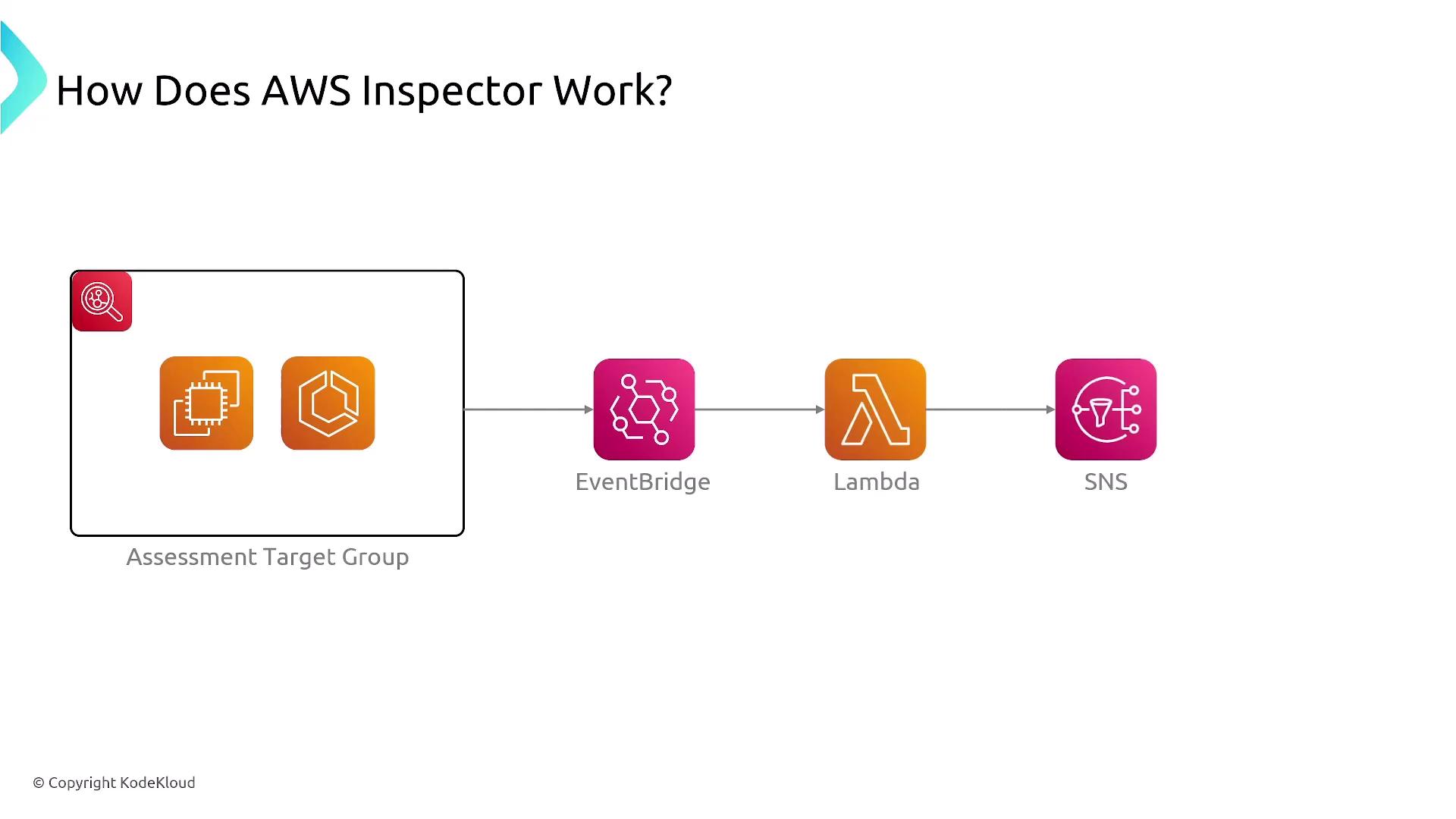 How Does AWS Inspector Work?

Assessment Target Group

EventBridge

Lambda

SNS

© Copyright KodeKloud